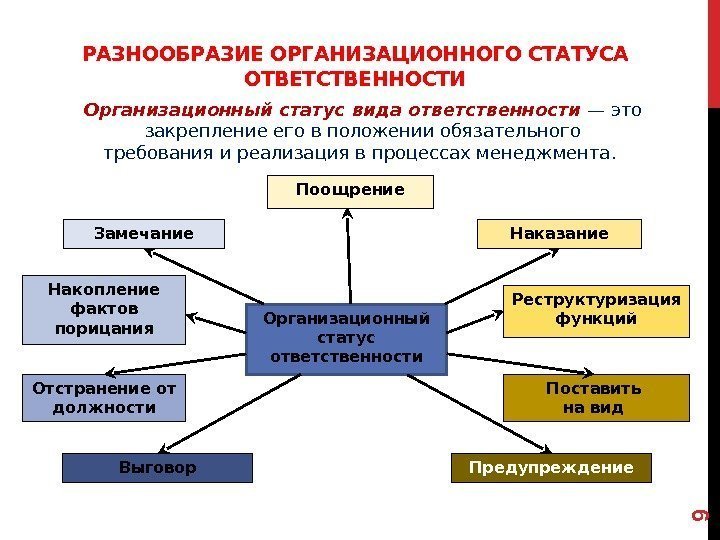 РАЗНООБРАЗИЕ ОРГАНИЗАЦИОННОГО СТАТУСА ОТВЕТСТВЕННОСТИ

Организационный статус вида ответственности — это закрепление его в положении обязательного требования и реализация в процессах менеджмента.

Поощрение

Замечание

Наказание

Накопление фактов порицания

Организационный статус ответственности

Реструктуризация функций

Отстранение от должности

Поставить на вид

Выговор

Предупреждение

9